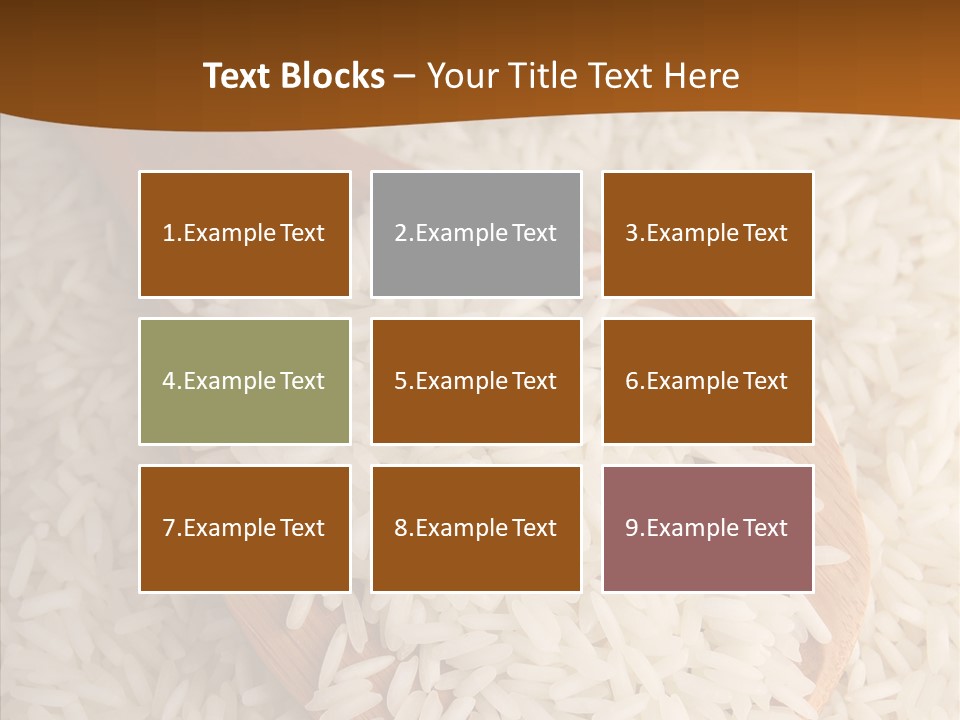 Text Blocks – Your Title Text Here

1.Example Text

2.Example Text

3.Example Text

4.Example Text

5.Example Text

6.Example Text

7.Example Text

8.Example Text

9.Example Text